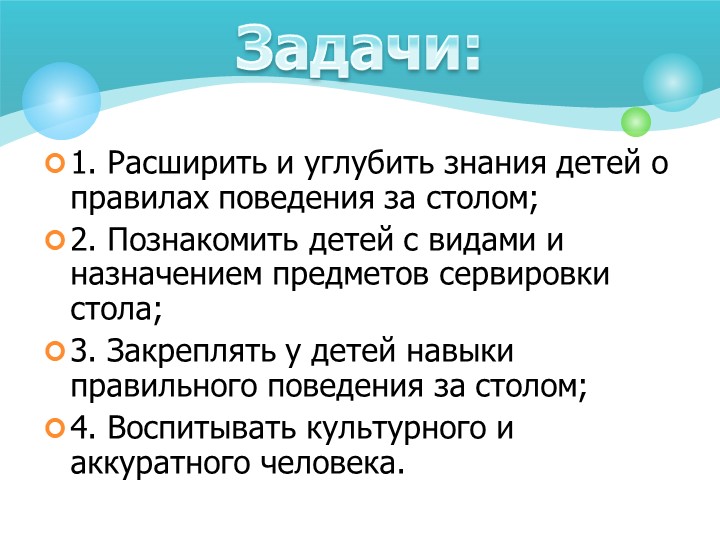 Задачи:

1. Расширить и углубить знания детей о правилах поведения за столом;

2. Познакомить детей с видами и назначением предметов сервировки стола;

3. Закреплять у детей навыки правильного поведения за столом;

4. Воспитывать культурного и аккуратного человека.